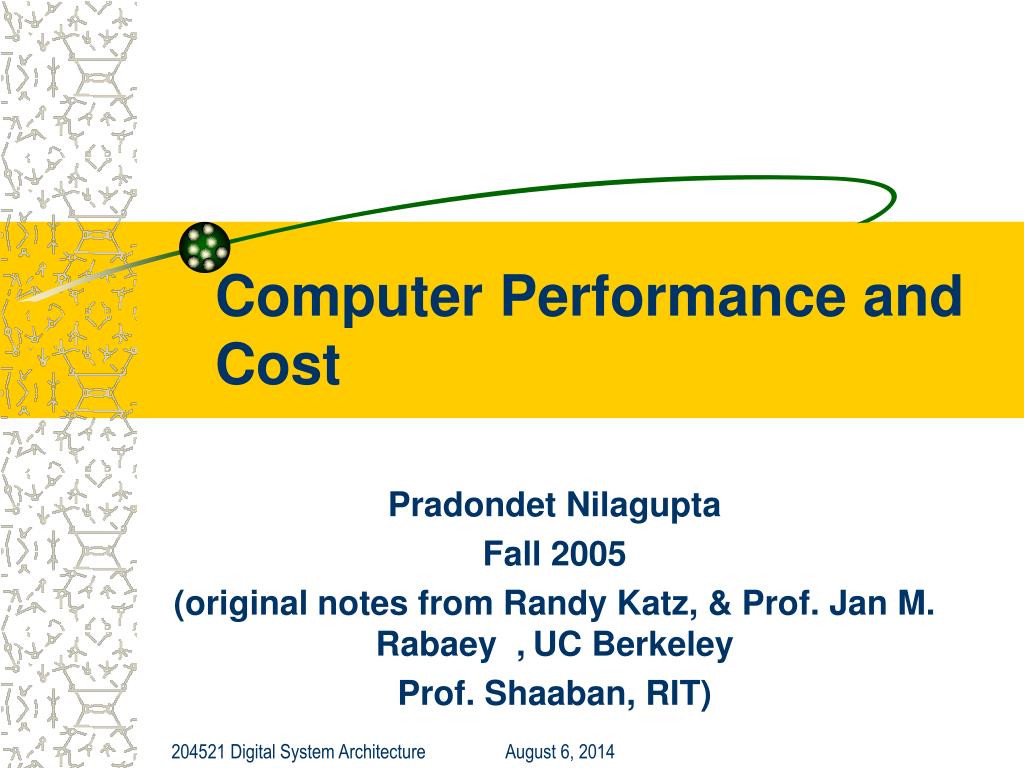 Computer Performance and Cost

Pradondet Nilagupta
Fall 2005
(original notes from Randy Katz, & Prof. Jan M. Rabaey , UC Berkeley
Prof. Shaaban, RIT)

204521 Digital System Architecture August 6, 2014